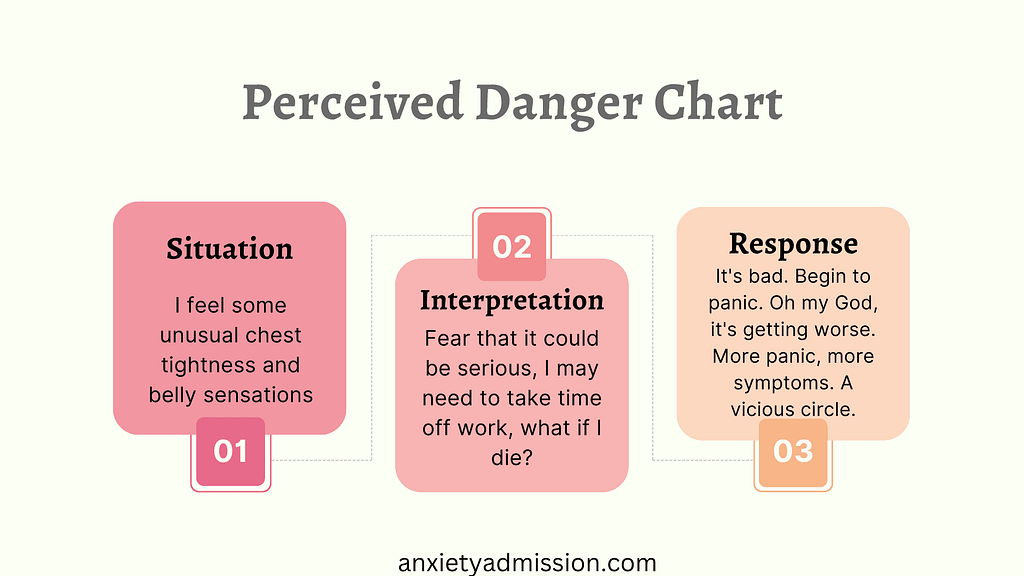 Perceived Danger Chart

Situation

I feel some unusual chest tightness and belly sensations

01

02

Interpretation

Fear that it could be serious, I may need to take time off work, what if I die?

Response

It's bad. Begin to panic. Oh my God, it's getting worse. More panic, more symptoms. A vicious circle.

03

anxietyadmission.com